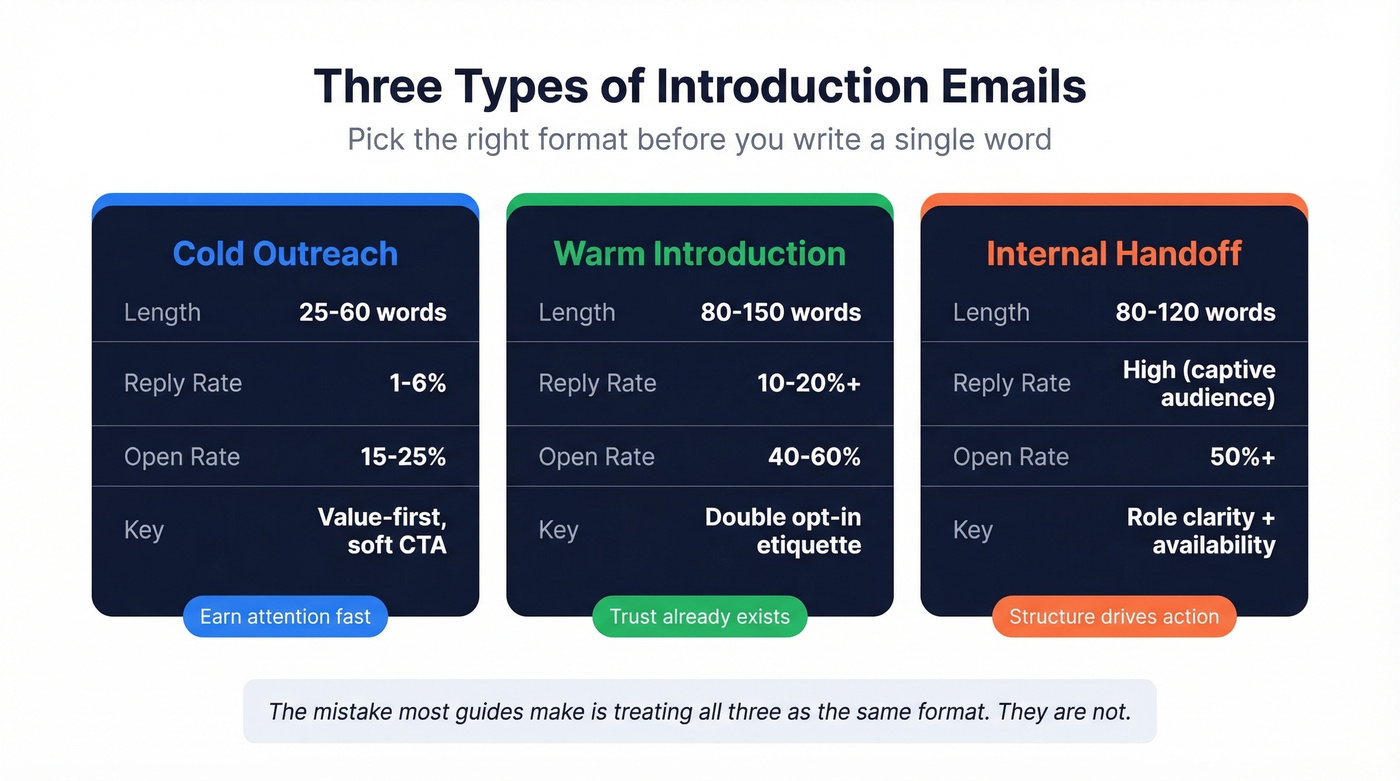 Three Types of Introduction Emails

Pick the right format before you write a single word

Cold Outreach

| Length | 25-60 words |
|---|---|
| Reply Rate | 1-6% |
| Open Rate | 15-25% |
| Key | Value-first, soft CTA |

Earn attention fast

Warm Introduction

| Length | 80-150 words |
|---|---|
| Reply Rate | 10-20%+ |
| Open Rate | 40-60% |
| Key | Double opt-in etiquette |

Trust already exists

Internal Handoff

| Length | 80-120 words |
|---|---|
| Reply Rate | High (captive audience) |
| Open Rate | 50%+ |
| Key | Role clarity + availability |

Structure drives action

The mistake most guides make is treating all three as the same format. They are not.